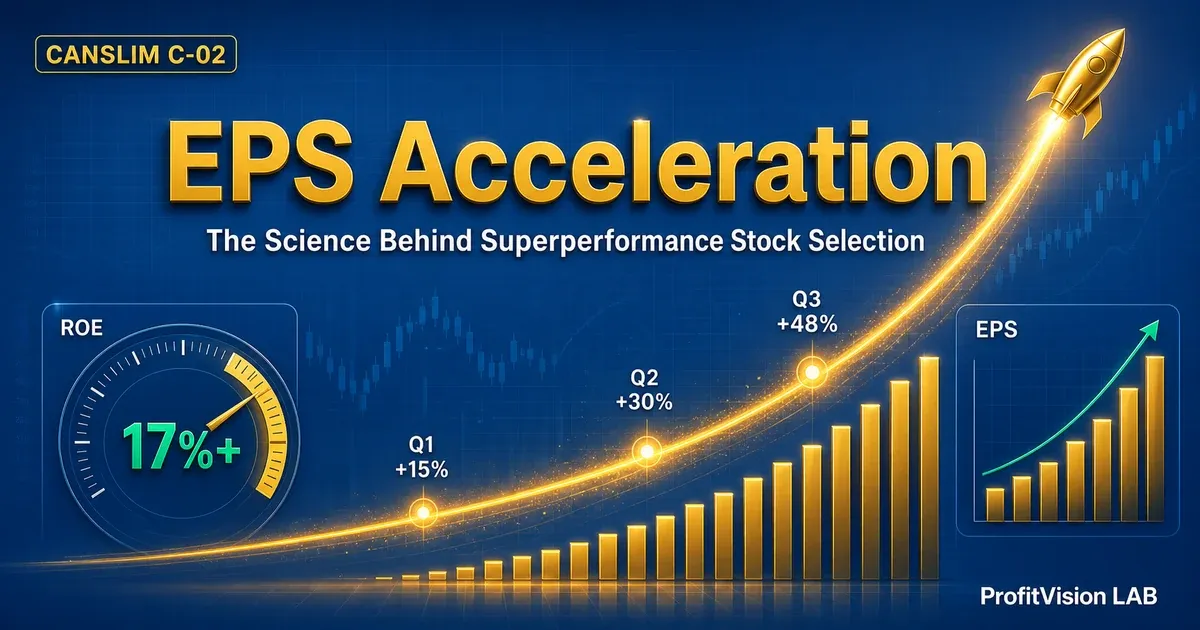 CANSLIM C-02

EPS Acceleration

The Science Behind Superperformance Stock Selection

ROE

17%+

Q1
+15%

Q2
+30%

Q3
+48%

EPS

ProfitVision LAB